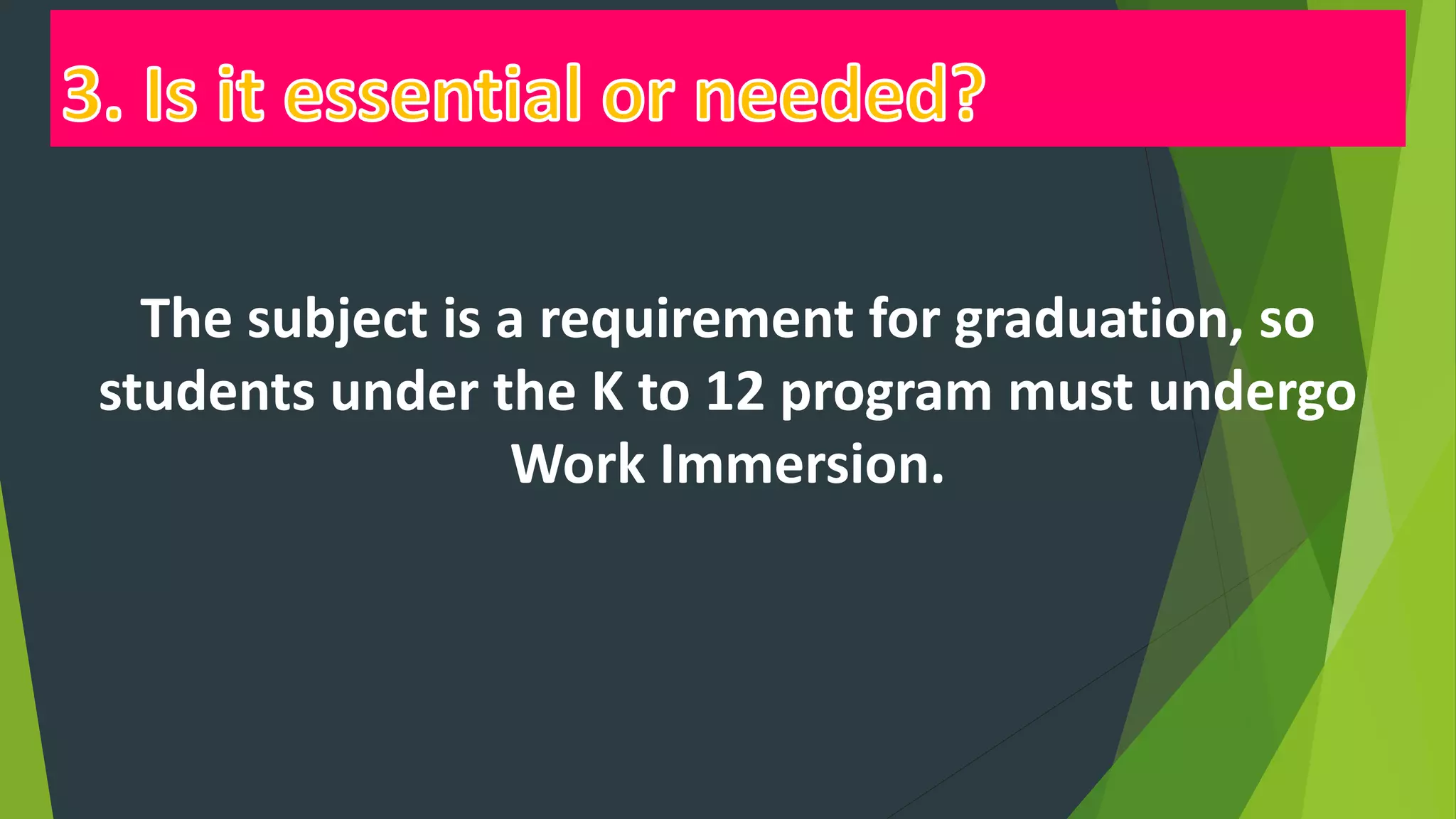 3. Is it essential or needed?

The subject is a requirement for graduation, so students under the K to 12 program must undergo Work Immersion.